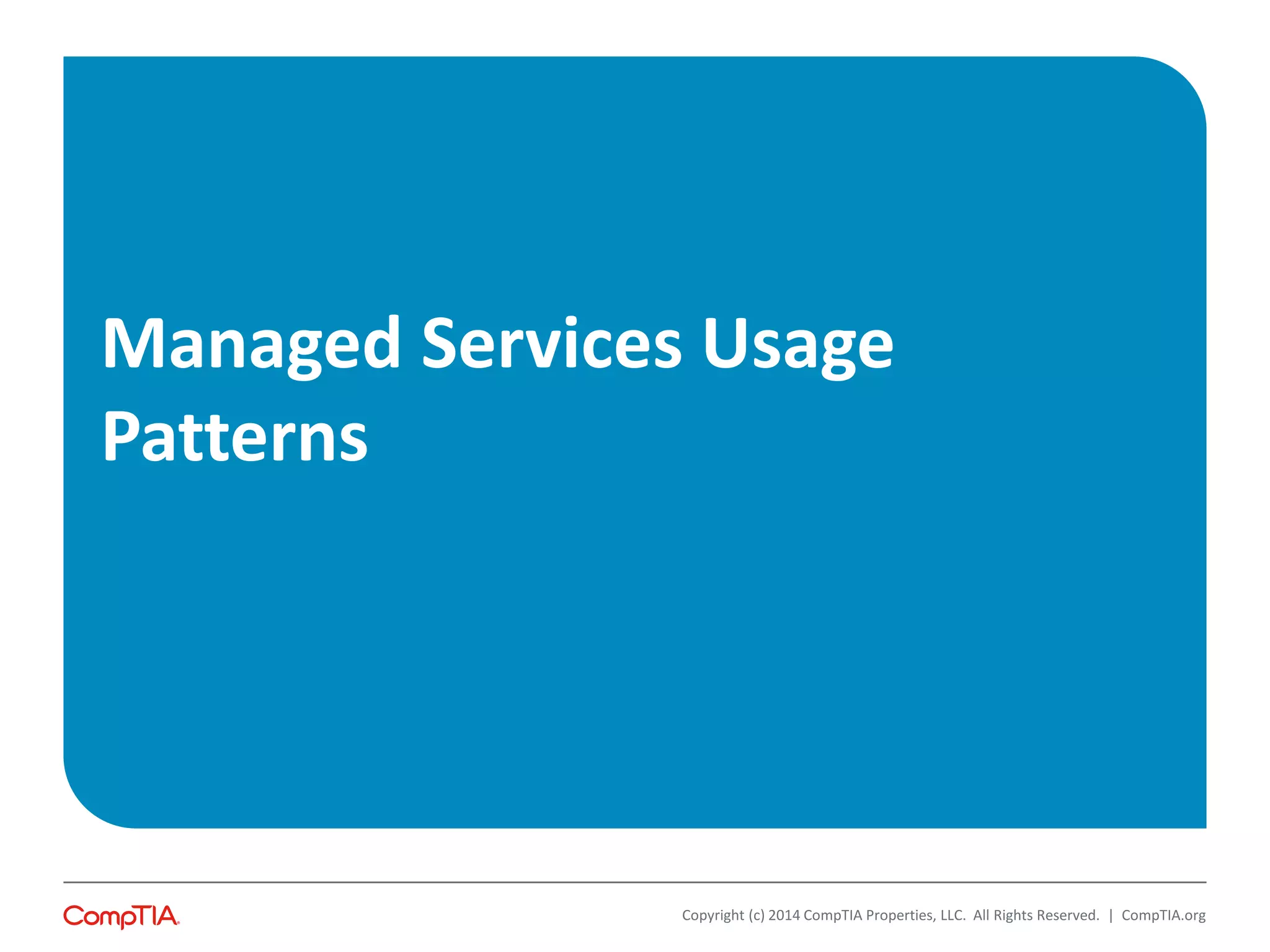 Managed Services Usage Patterns

CompTIA.

Copyright (c) 2014 CompTIA Properties, LLC. All Rights Reserved. | CompTIA.org